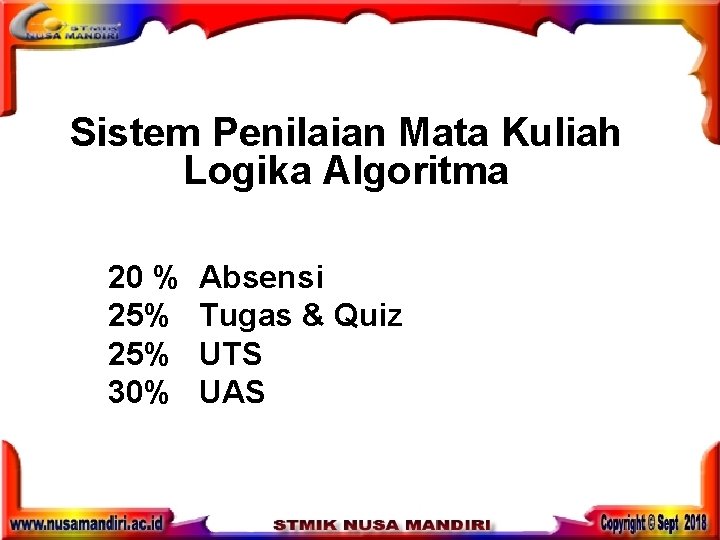 STMIK NUSA MANDIRI

Sistem Penilaian Mata Kuliah Logika Algoritma

20 % Absensi
25% Tugas & Quiz
25% UTS
30% UAS

www.nusamandiri.ac.id STMIK NUSA MANDIRI Copyright © Sept 2018